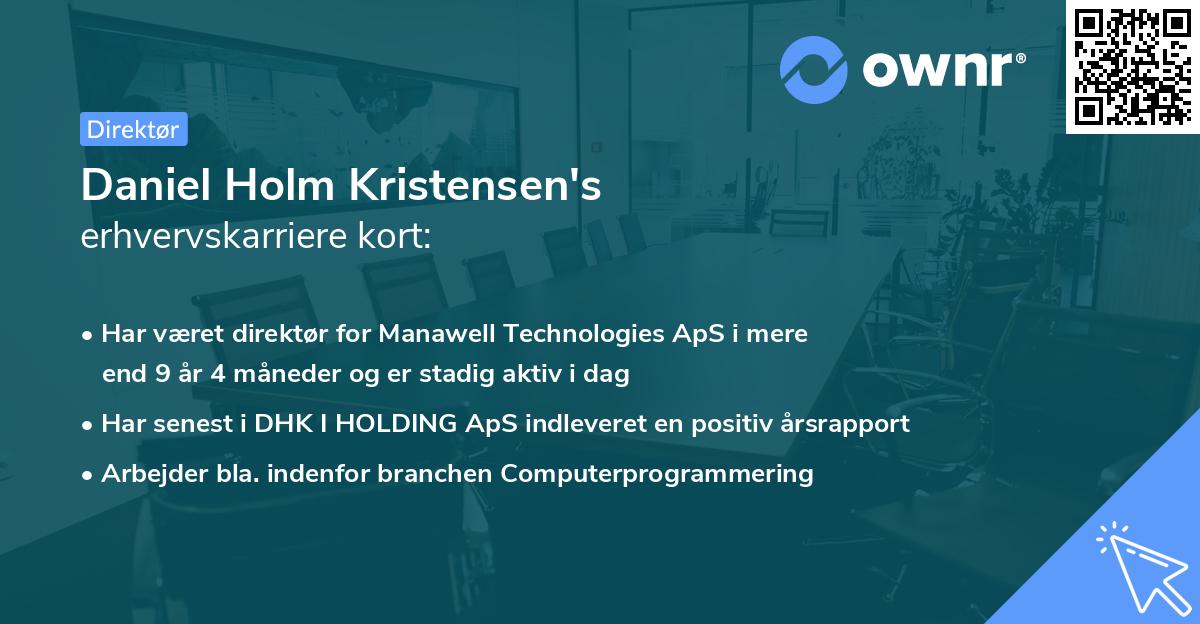 ownr®

Direktør

Daniel Holm Kristensen's
erhvervskarriere kort:

• Har været direktør for Manawell Technologies ApS i mere end 9 år 4 måneder og er stadig aktiv i dag

• Har senest i DHK I HOLDING ApS indleveret en positiv årsrapport

• Arbejder bla. indenfor branchen Computerprogrammering